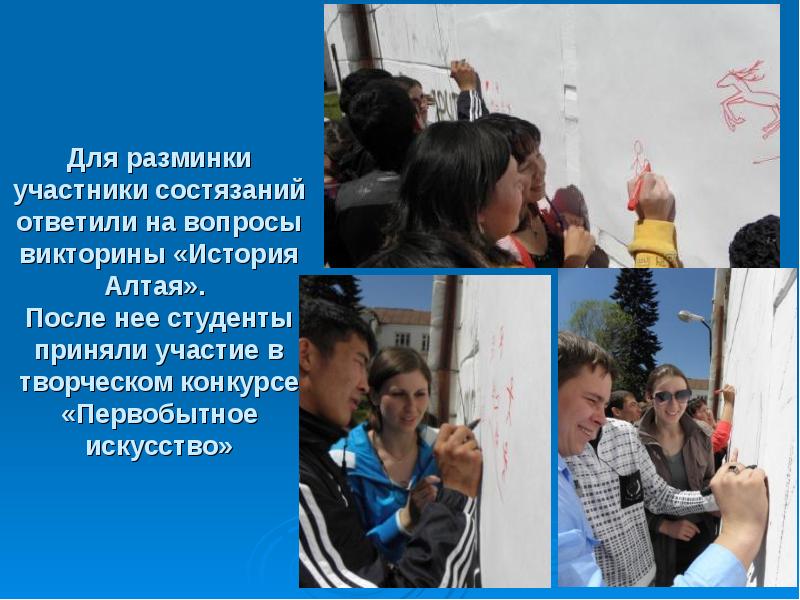 Для разминки участники состязаний ответили на вопросы викторины «История Алтая».
После нее студенты приняли участие в творческом конкурсе «Первобытное искусство»